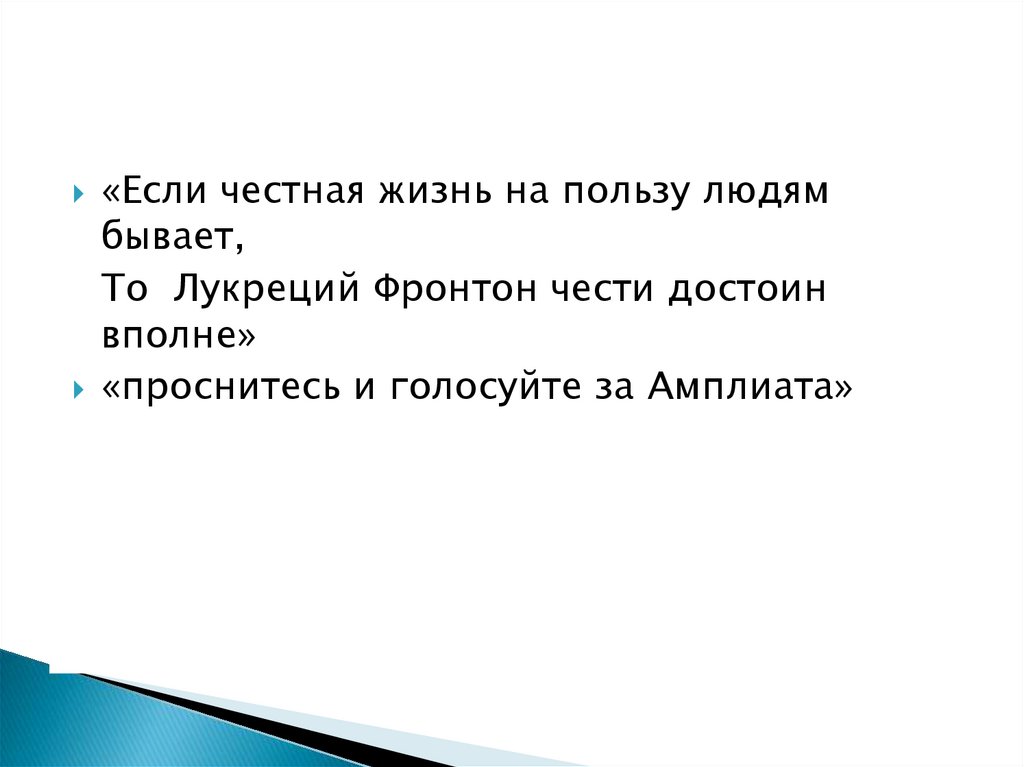 «Если честная жизнь на пользу людям бывает,

То Лукреций Фронтон чести достоин вполне»

«проснитесь и голосуйте за Амплиата»